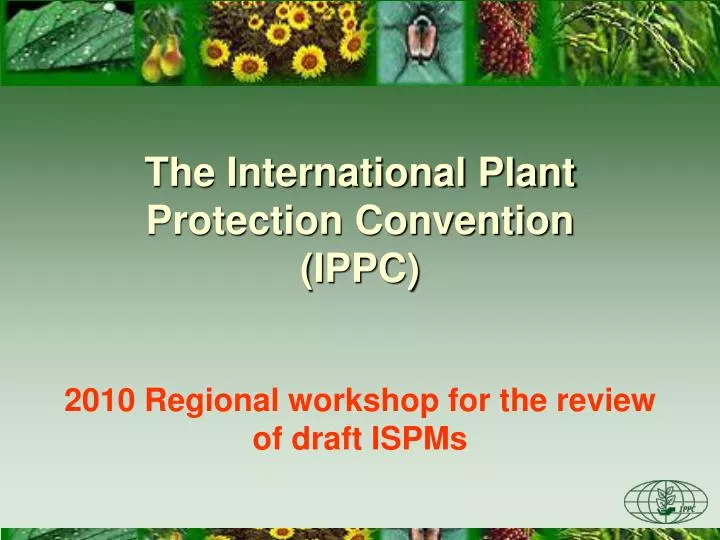 The International Plant Protection Convention (IPPC)

2010 Regional workshop for the review of draft ISPMs

IPPC